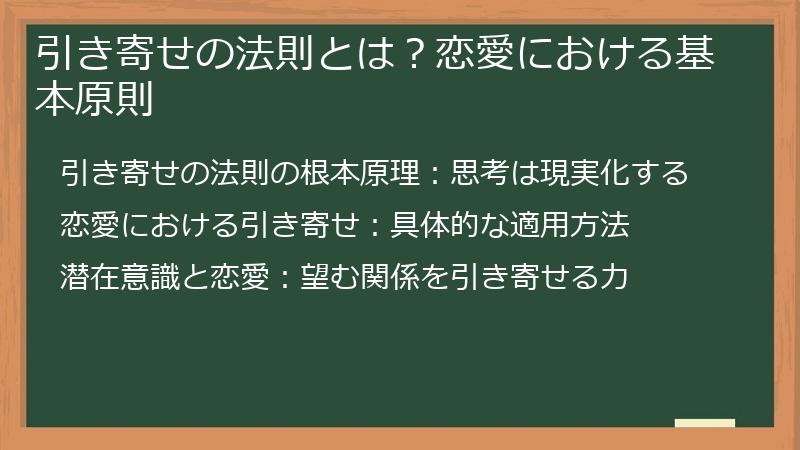 引き寄せの法則とは？恋愛における基本原則

引き寄せの法則の根本原理：思考は現実化する

恋愛における引き寄せ：具体的な適用方法

潜在意識と恋愛：望む関係を引き寄せる力